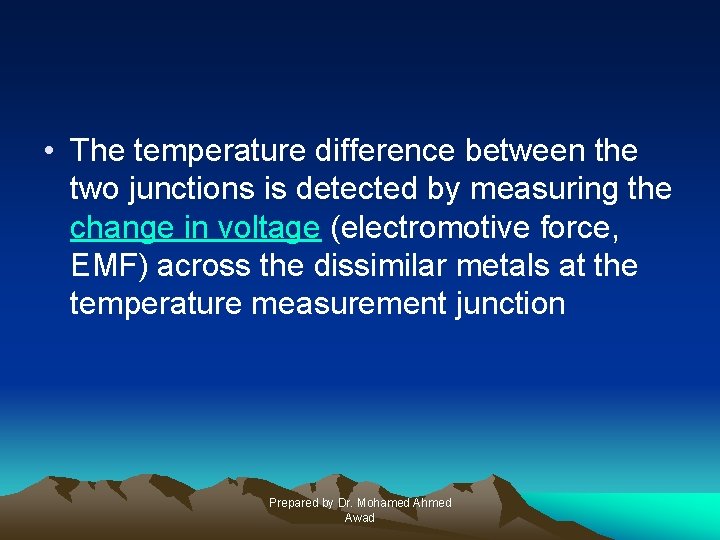 • The temperature difference between the two junctions is detected by measuring the change in voltage (electromotive force, EMF) across the dissimilar metals at the temperature measurement junction

Prepared by Dr. Mohamed Ahmed Awad